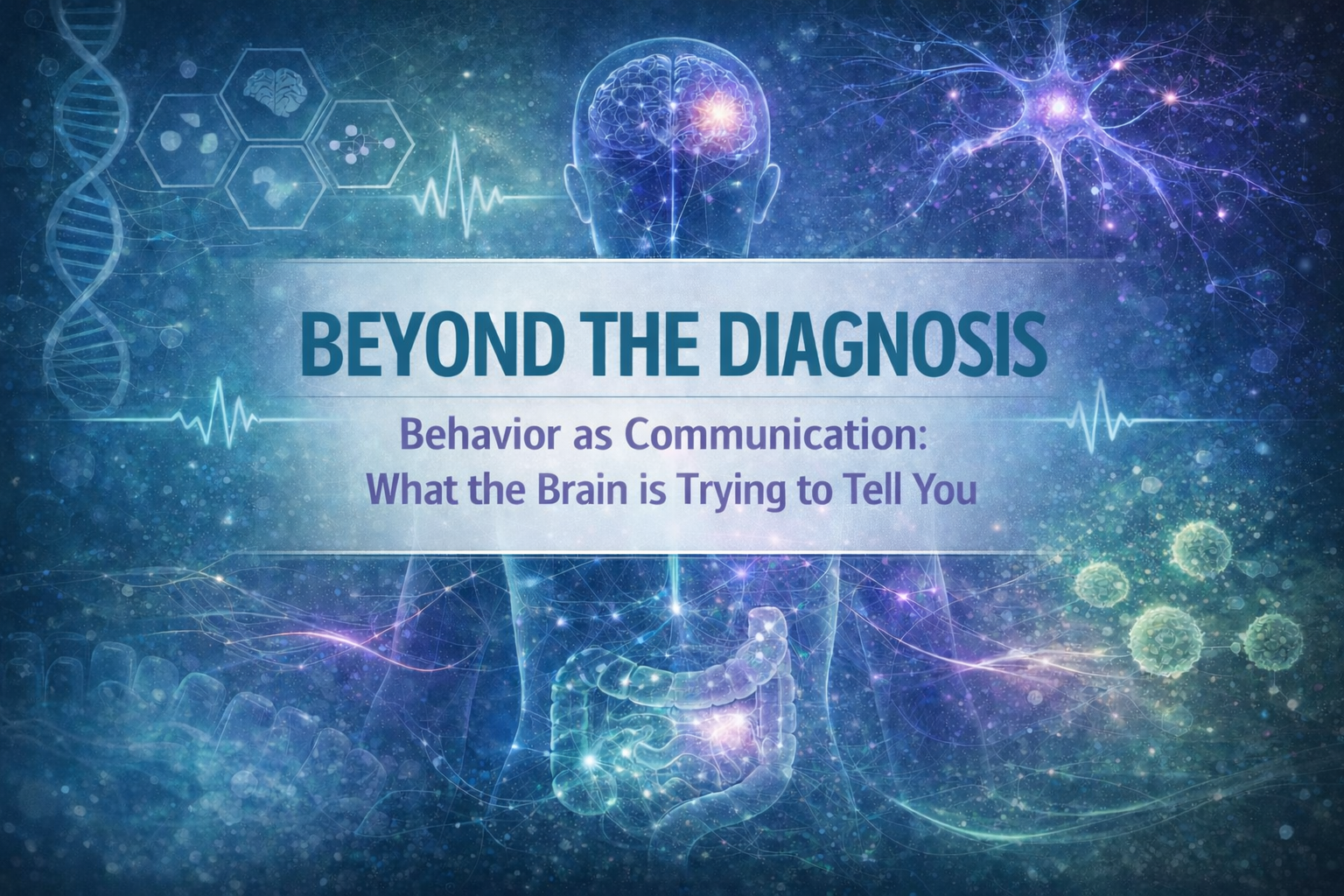 BEYOND THE DIAGNOSIS

Behavior as Communication: What the Brain is Trying to Tell You